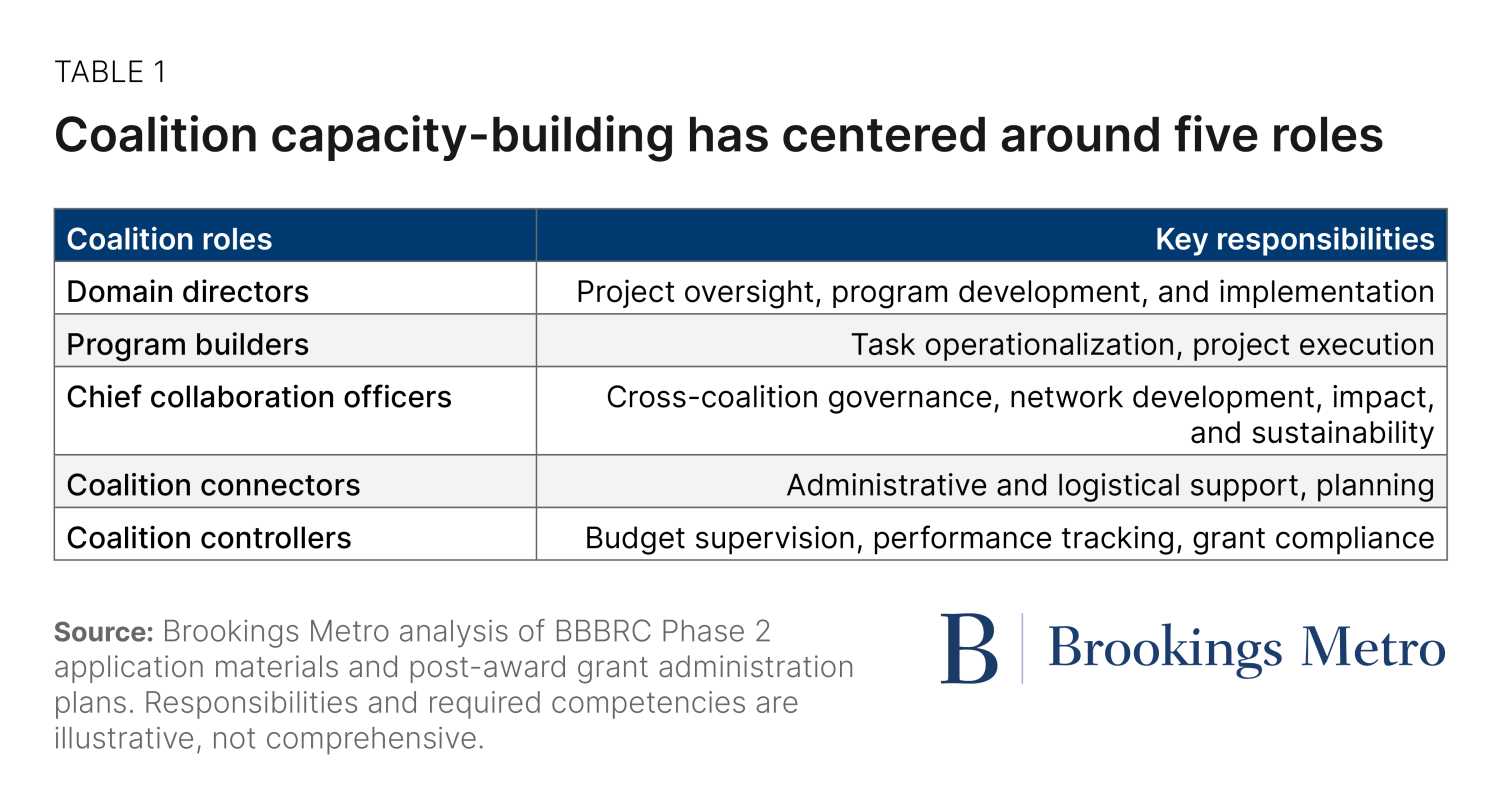 TABLE 1

Coalition capacity-building has centered around five roles

| Coalition roles | Key responsibilities |
|---|---|
| Domain directors | Project oversight, program development, and implementation |
| Program builders | Task operationalization, project execution |
| Chief collaboration officers | Cross-coalition governance, network development, impact, and sustainability |
| Coalition connectors | Administrative and logistical support, planning |
| Coalition controllers | Budget supervision, performance tracking, grant compliance |

Source: Brookings Metro analysis of BBBRC Phase 2 application materials and post-award grant administration plans. Responsibilities and required competencies are illustrative, not comprehensive.

B | Brookings Metro